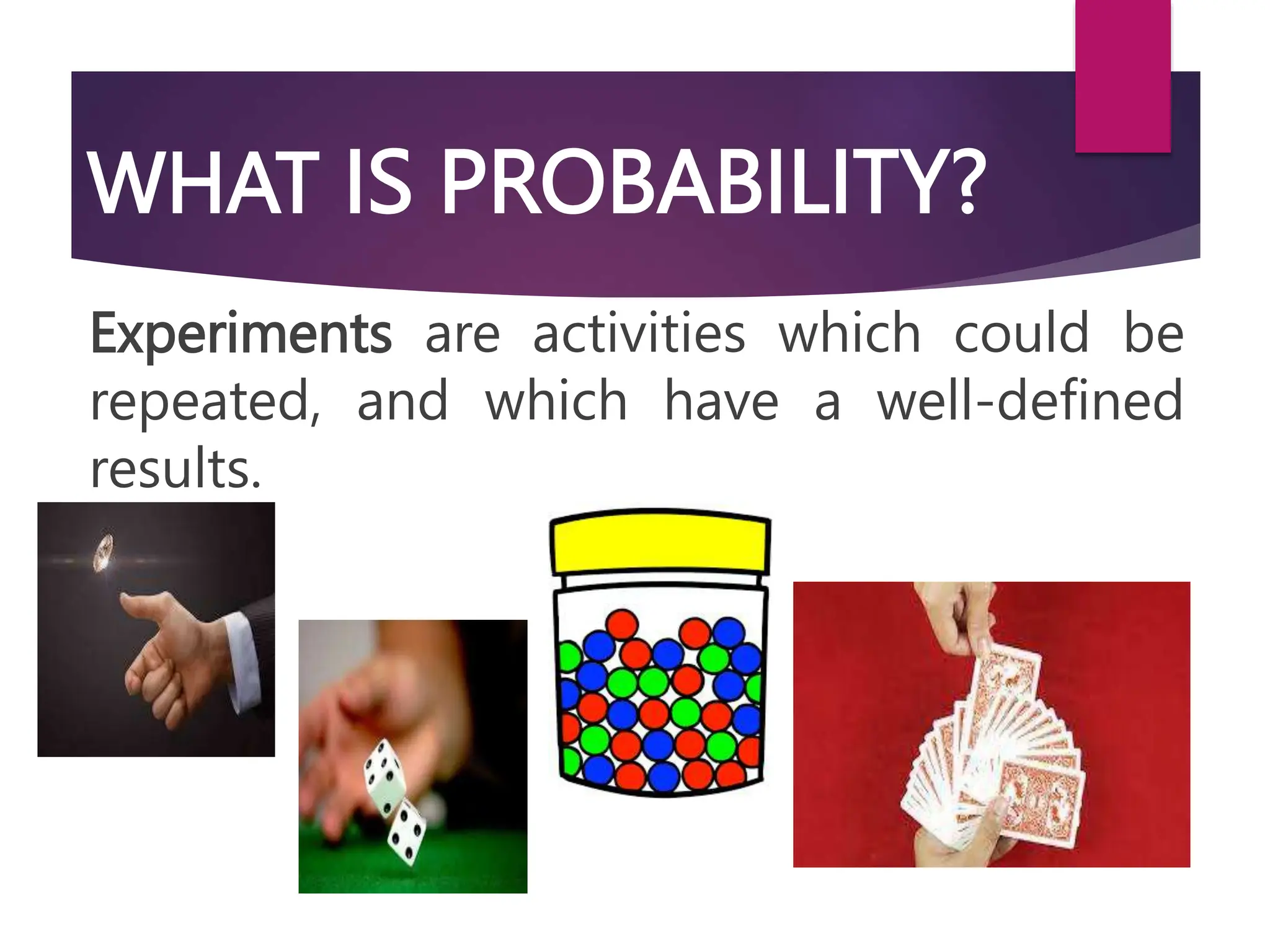 WHAT IS PROBABILITY?

Experiments are activities which could be repeated, and which have a well-defined results.